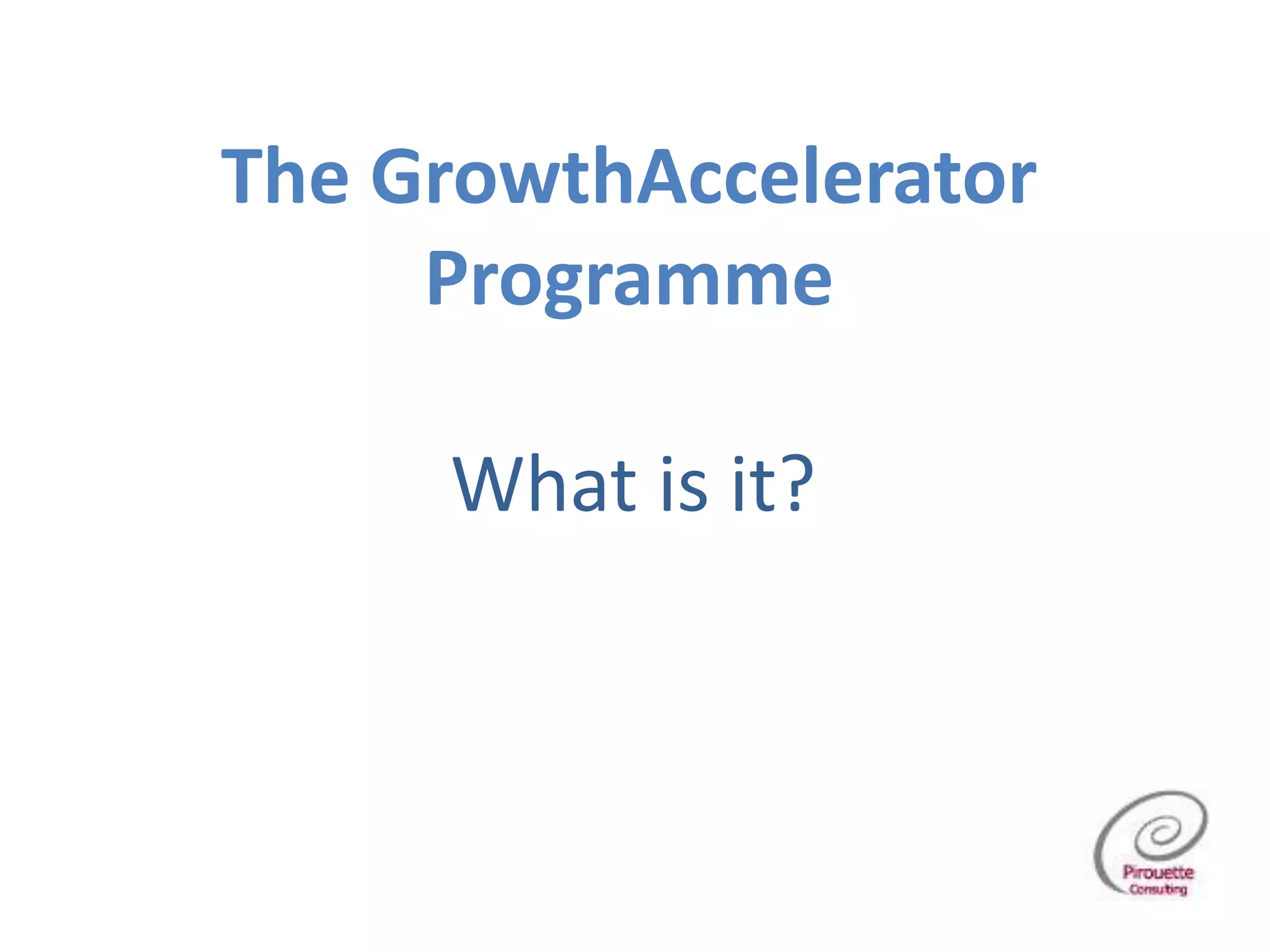 The GrowthAccelerator Programme

What is it?

Pirouette
Consulting